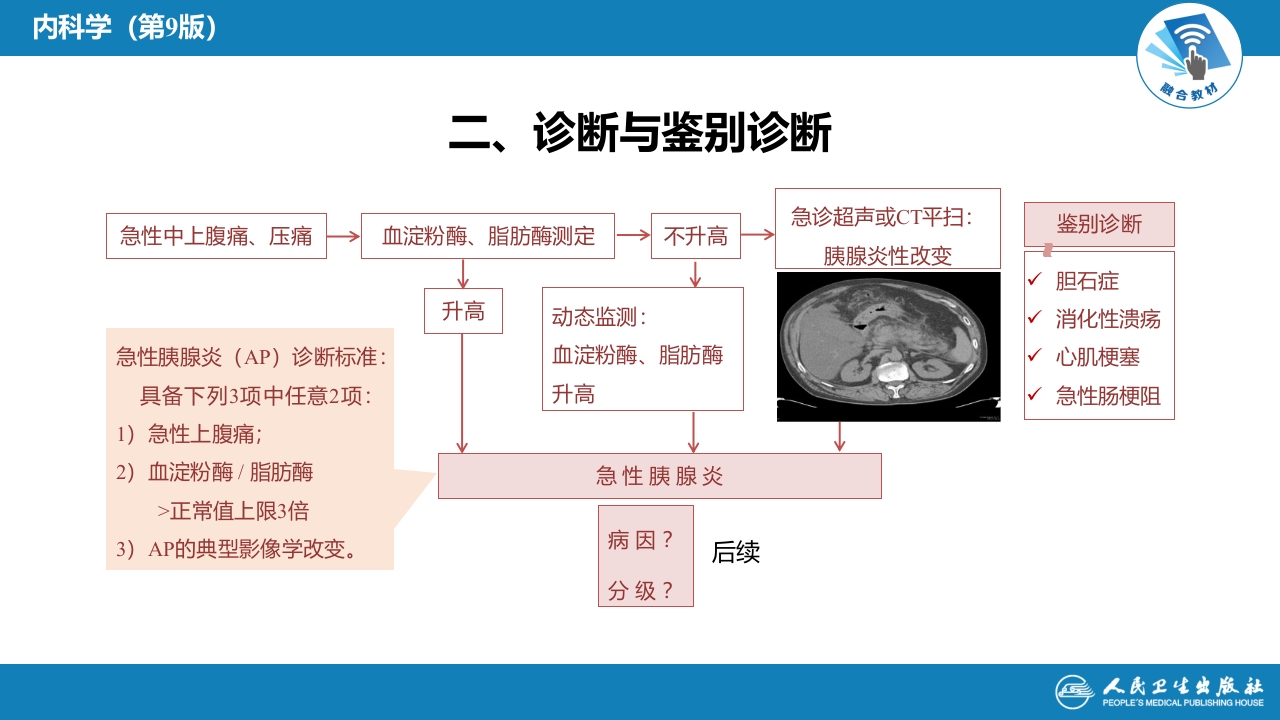 内科学（第9版）

融合教材

二、诊断与鉴别诊断

急性中上腹痛、压痛

血淀粉酶、脂肪酶测定

不升高

急诊超声或CT平扫：
胰腺炎性改变

鉴别诊断

✓ 胆石症
✓ 消化性溃疡
✓ 心肌梗塞
✓ 急性肠梗阻

升高

动态监测：
血淀粉酶、脂肪酶
升高

急性胰腺炎（AP）诊断标准：
具备下列3项中任意2项：
1）急性上腹痛；
2）血淀粉酶 / 脂肪酶
>正常值上限3倍
3）AP的典型影像学改变。

急 性 胰 腺 炎

病 因？
分 级？

后续

人民卫生出版社
PEOPLE'S MEDICAL PUBLISHING HOUSE